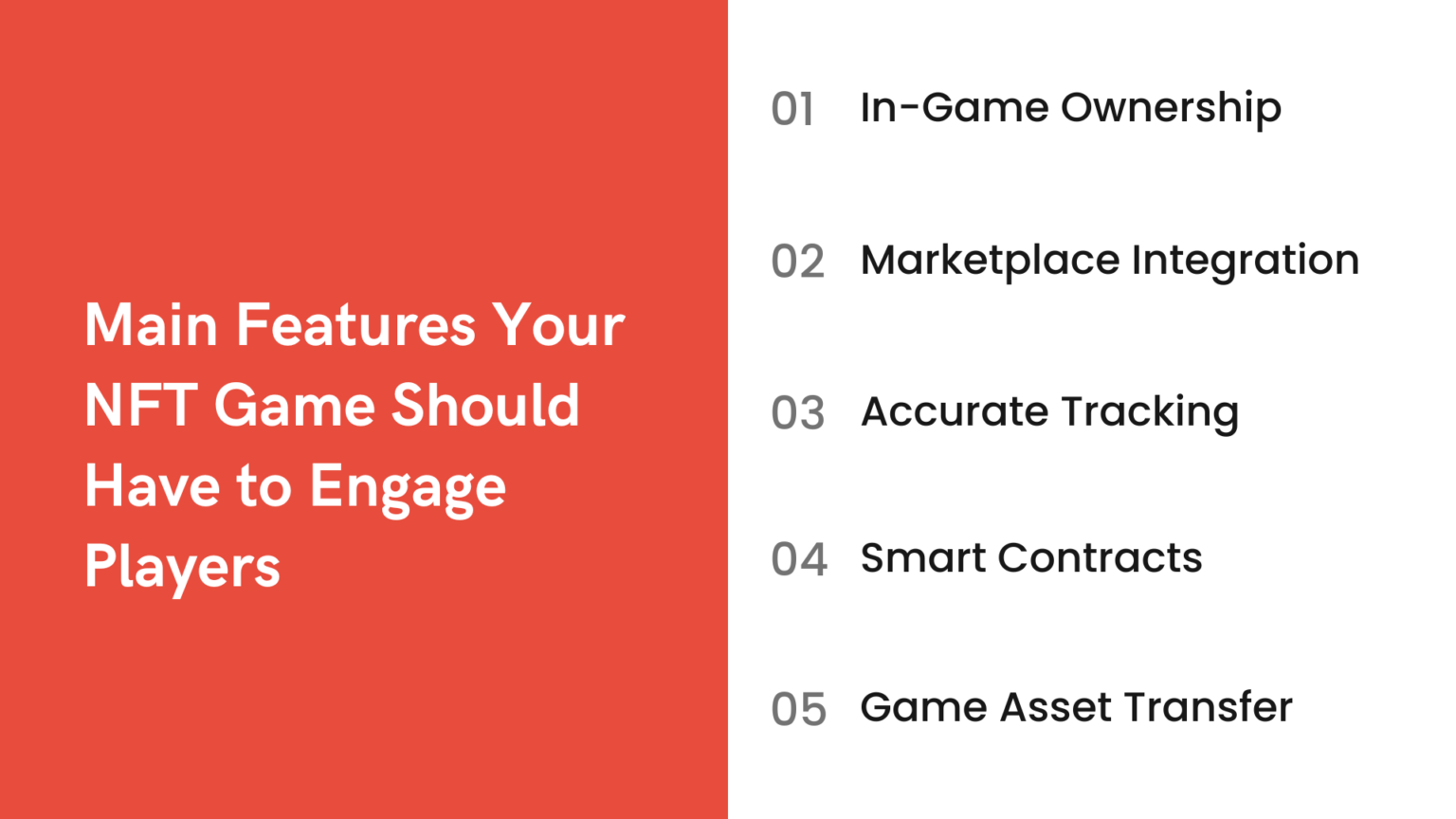 Main Features Your NFT Game Should Have to Engage Players

01 In-Game Ownership

02 Marketplace Integration

03 Accurate Tracking

04 Smart Contracts

05 Game Asset Transfer